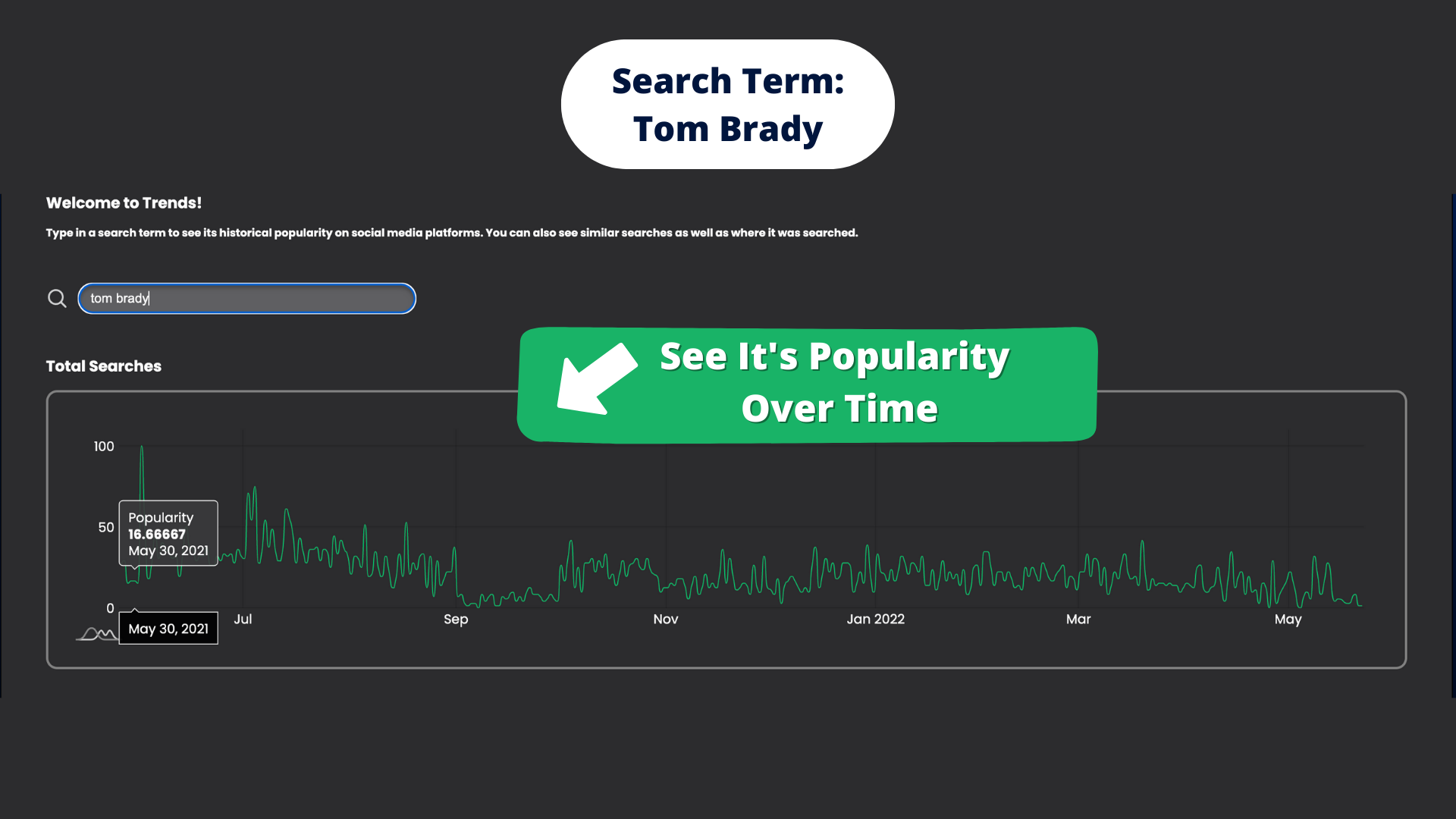 Search Term:
Tom Brady

Welcome to Trends!

Type in a search term to see its historical popularity on social media platforms. You can also see similar searches as well as where it was searched.

tom brady

See It's Popularity Over Time

Total Searches

100

50

0

Popularity
16.66667
May 30, 2021

May 30, 2021

Jul

Sep

Nov

Jan 2022

Mar

May